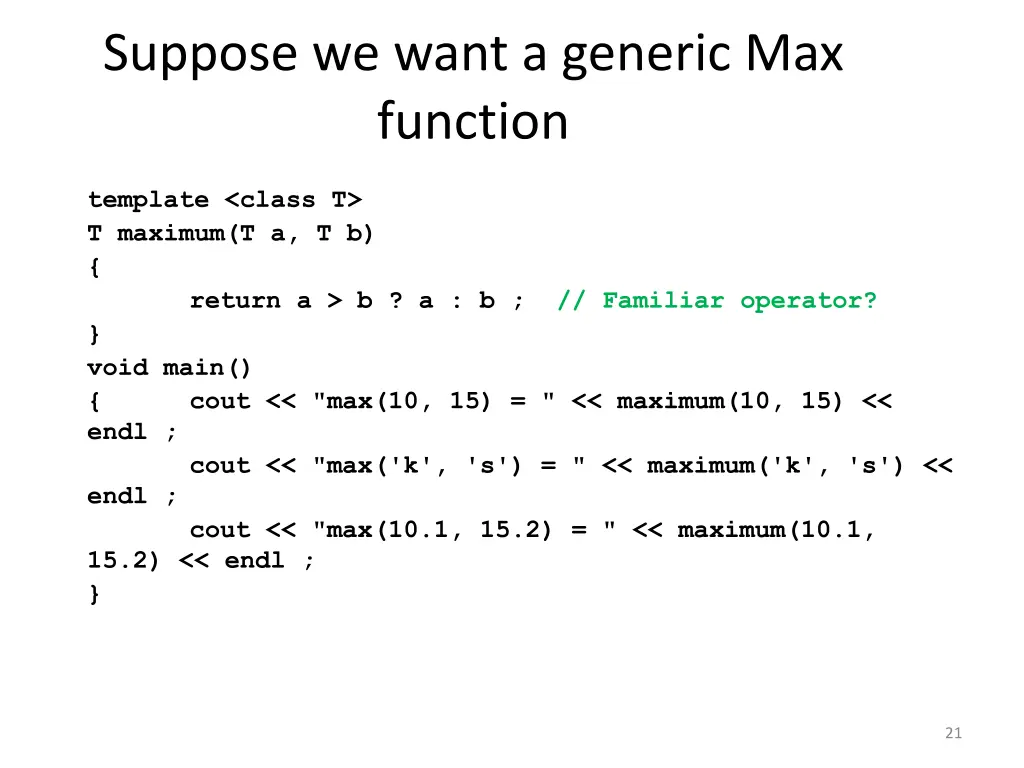 Suppose we want a generic Max function

template <class T>
T maximum(T a, T b)
{
	return a > b ? a : b ;  // Familiar operator?
}
void main()
{	cout << "max(10, 15) = " << maximum(10, 15) << endl ;
	cout << "max('k', 's') = " << maximum('k', 's') << endl ;
	cout << "max(10.1, 15.2) = " << maximum(10.1, 15.2) << endl ;
}

21